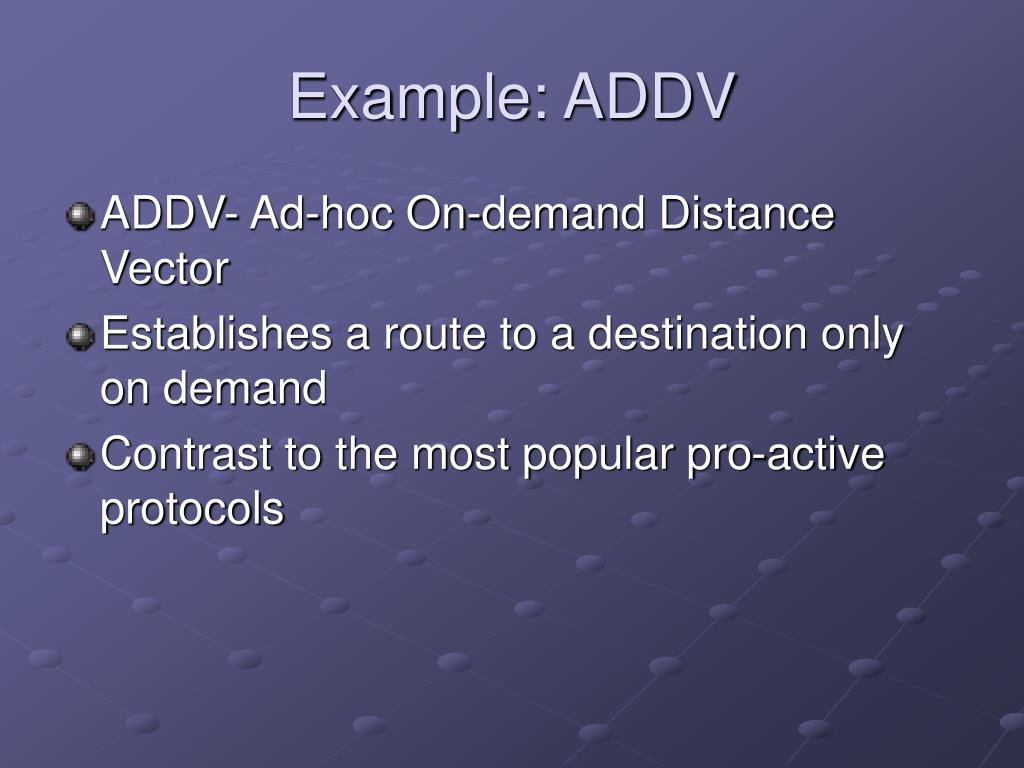 Example: ADDV

ADDV- Ad-hoc On-demand Distance Vector

Establishes a route to a destination only on demand

Contrast to the most popular pro-active protocols